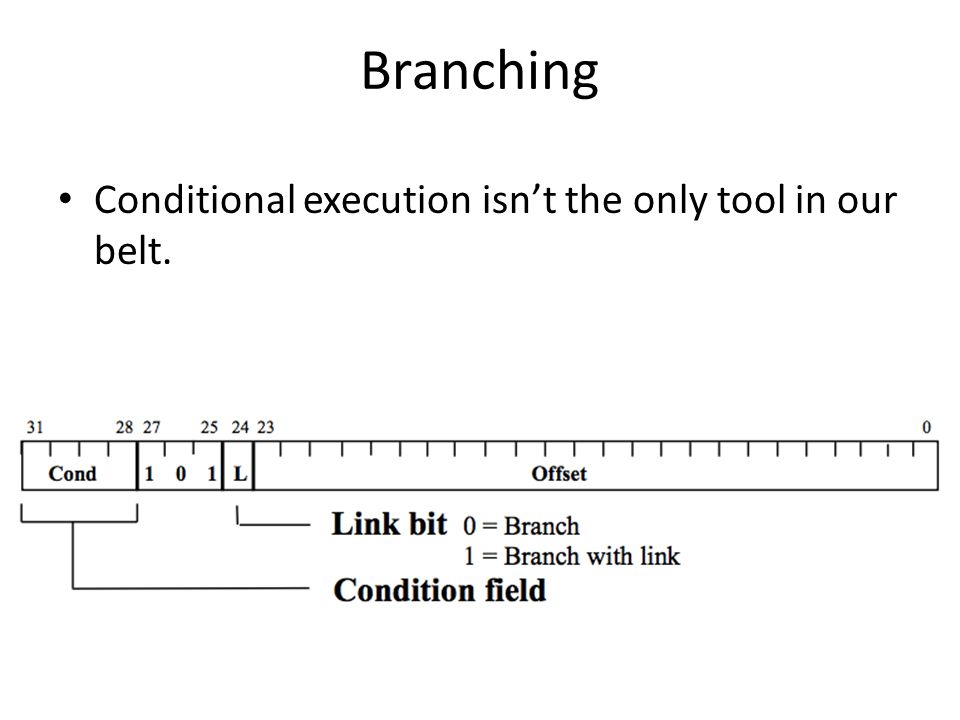 Branching

• Conditional execution isn't the only tool in our belt.

31 28 27 25 24 23 0

Cond 1 0 1 L Offset

Link bit 0 = Branch
1 = Branch with link

Condition field